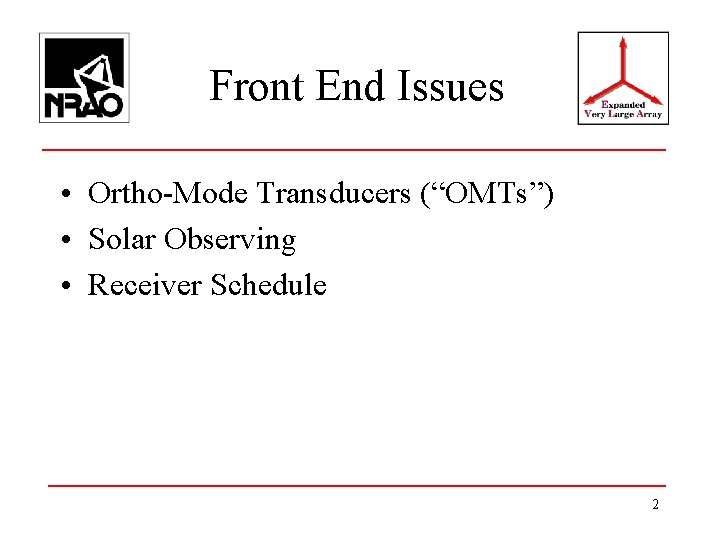 NRAO

Front End Issues

Expanded Very Large Array

• Ortho-Mode Transducers (“OMTs”)
• Solar Observing
• Receiver Schedule

2